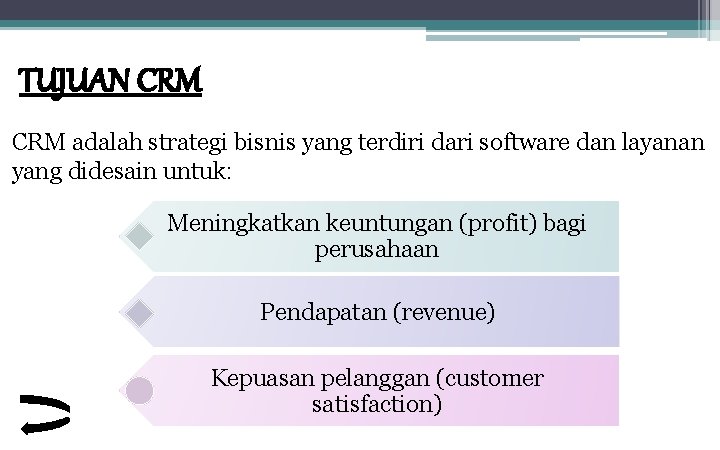 TUJUAN CRM

CRM adalah strategi bisnis yang terdiri dari software dan layanan yang didesain untuk:

Meningkatkan keuntungan (profit) bagi perusahaan

Pendapatan (revenue)

Kepuasan pelanggan (customer satisfaction)